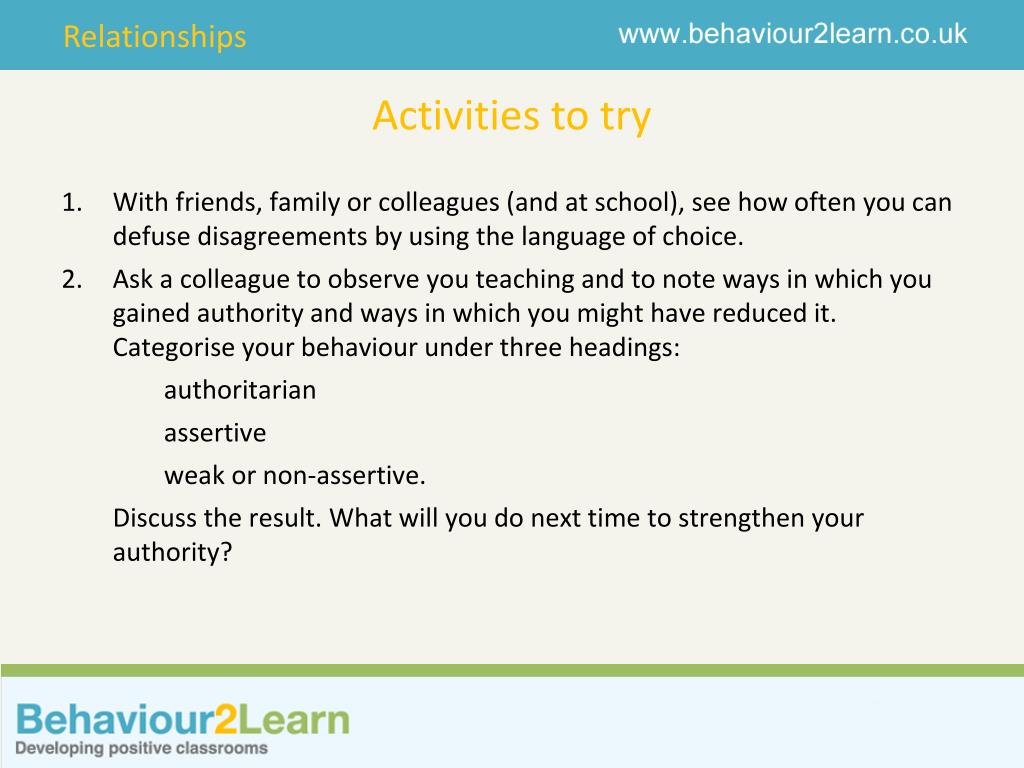 Relationships

www.behaviour2learn.co.uk

Activities to try

1. With friends, family or colleagues (and at school), see how often you can defuse disagreements by using the language of choice.

2. Ask a colleague to observe you teaching and to note ways in which you gained authority and ways in which you might have reduced it. Categorise your behaviour under three headings:

authoritarian

assertive

weak or non-assertive.

Discuss the result. What will you do next time to strengthen your authority?

Behaviour2Learn
Developing positive classrooms